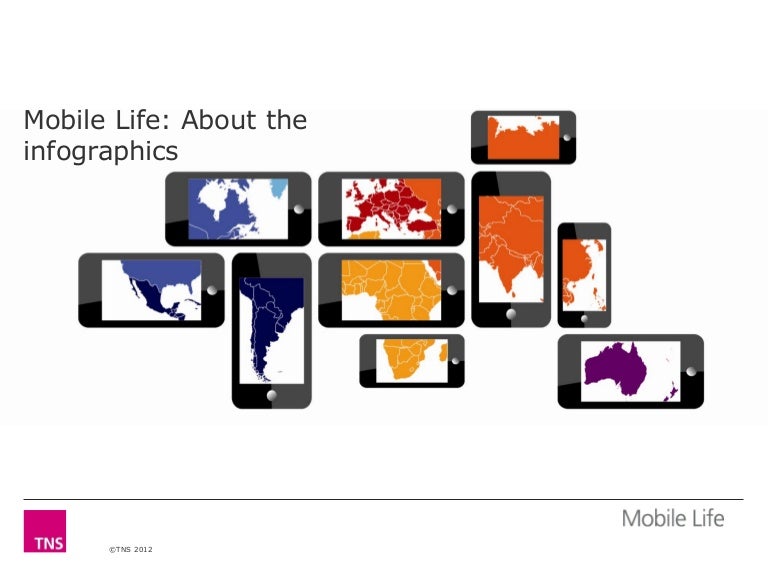 Mobile Life: About the infographics

TNS

©TNS 2012

Mobile Life